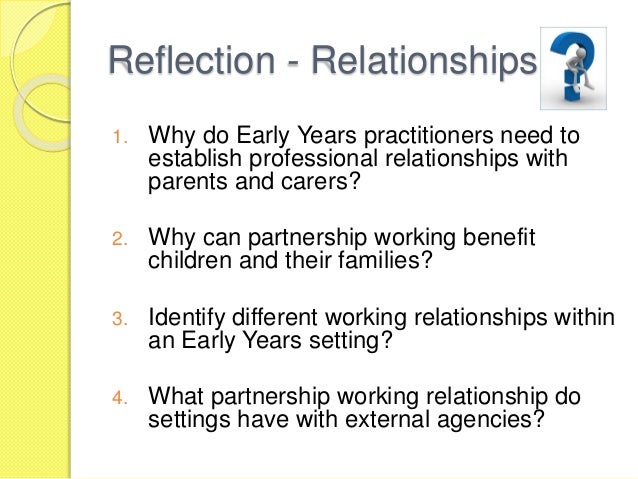 Reflection - Relationships

1. Why do Early Years practitioners need to establish professional relationships with parents and carers?

2. Why can partnership working benefit children and their families?

3. Identify different working relationships within an Early Years setting?

4. What partnership working relationship do settings have with external agencies?